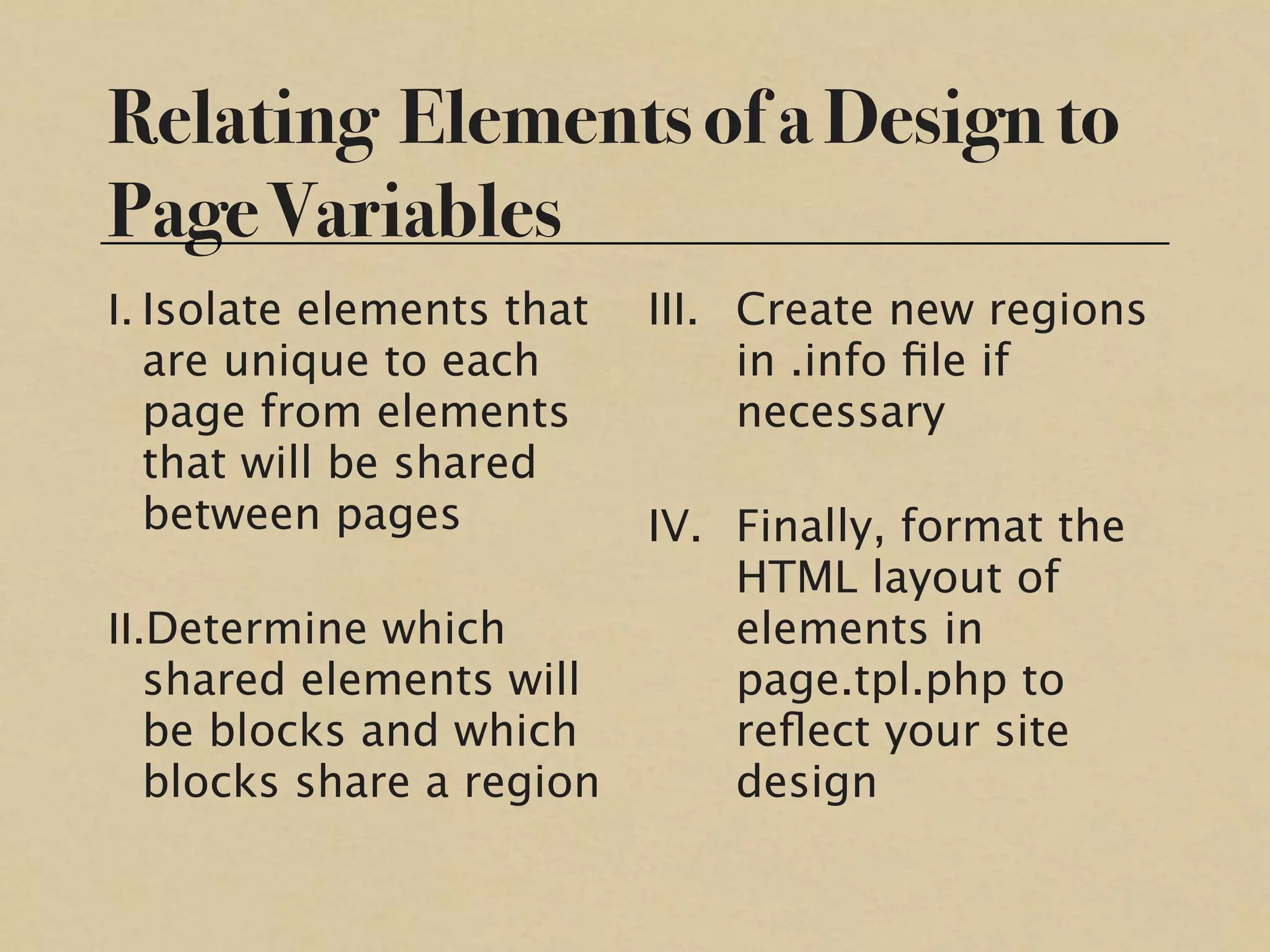 Relating Elements of a Design to Page Variables

I. Isolate elements that are unique to each page from elements that will be shared between pages

II. Determine which shared elements will be blocks and which blocks share a region

III. Create new regions in .info file if necessary

IV. Finally, format the HTML layout of elements in page.tpl.php to reflect your site design